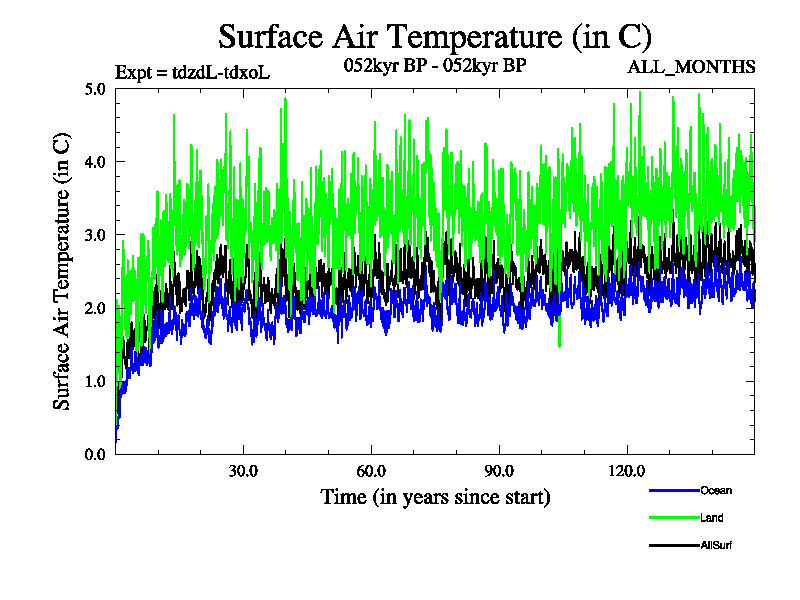 Surface Air Temperature (in C)
Expt = tdzdL-tdxoL
052kyr BP - 052kyr BP
ALL_MONTHS

Surface Air Temperature (in C)
5.0
4.0
3.0
2.0
1.0
0.0

30.0
60.0
90.0
120.0
Time (in years since start)

Ocean
Land
AllSurf